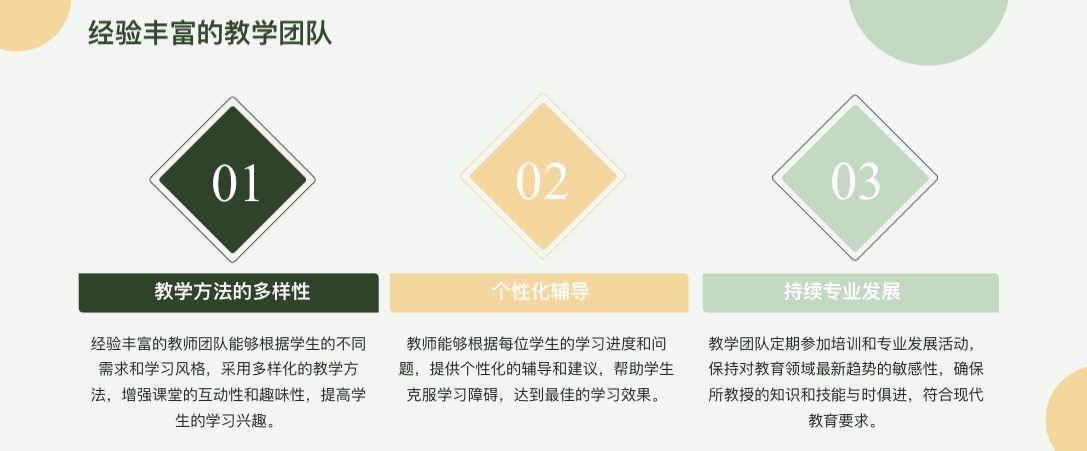 经验丰富的教学团队

01

教学方法的多样性

经验丰富的教师团队能够根据学生的不同需求和学习风格，采用多样化的教学方法，增强课堂的互动性和趣味性，提高学生的学习兴趣。

02

个性化辅导

教师能够根据每位学生的学习进度和问题，提供个性化的辅导和建议，帮助学生克服学习障碍，达到最佳的学习效果。

03

持续专业发展

教学团队定期参加培训和专业发展活动，保持对教育领域最新趋势的敏感性，确保所教授的知识和技能与时俱进，符合现代教育要求。